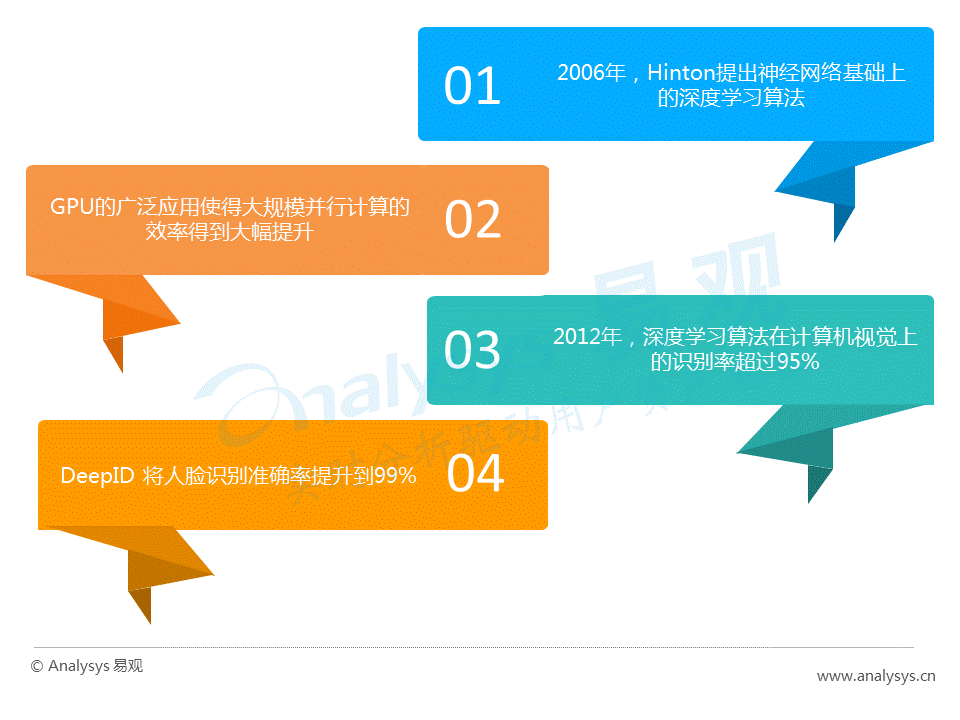 01

2006年，Hinton提出神经网络基础上的深度学习算法

GPU的广泛应用使得大规模并行计算的效率得到大幅提升

02

03

2012年，深度学习算法在计算机视觉上的识别率超过95%

DeepID 将人脸识别准确率提升到99%

04

Analysys 易观

© Analysys 易观

www.analysys.cn